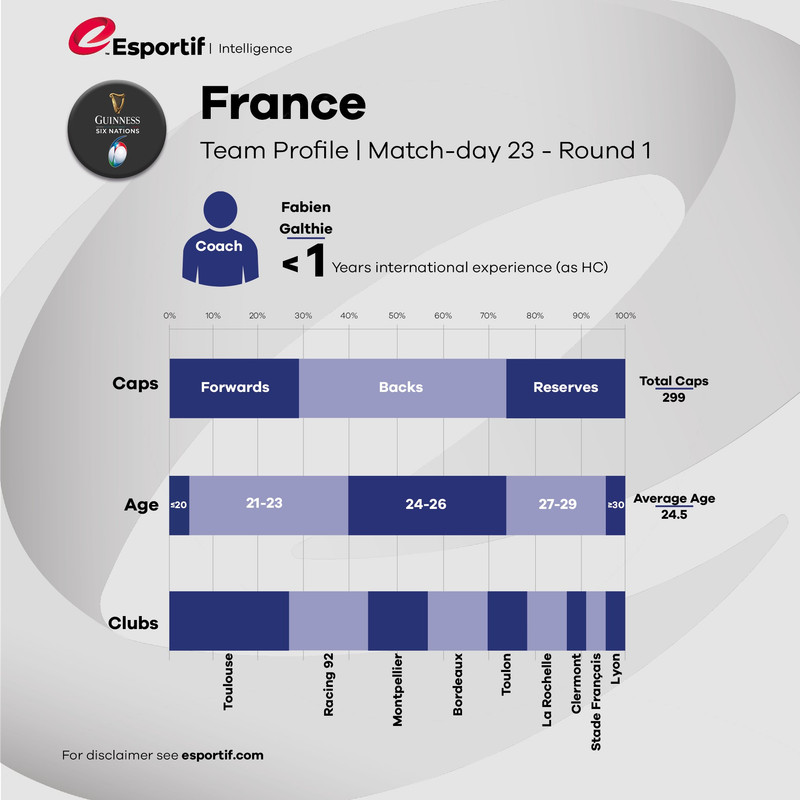 Esportif | Intelligence

GUINNESS SIX NATIONS

France

Team Profile | Match-day 23 - Round 1

Coach

Fabien Galthie

<1 Years international experience (as HC)

0% 10% 20% 30% 40% 50% 60% 70% 80% 90% 100%

Caps Forwards Backs Reserves

Total Caps 299

Age ≤20 21-23 24-26 27-29 ≥30

Average Age 24.5

Clubs

Toulouse Racing 92 Montpellier Bordeaux Toulon La Rochelle Clermont Stade Français Lyon

For disclaimer see esportif.com